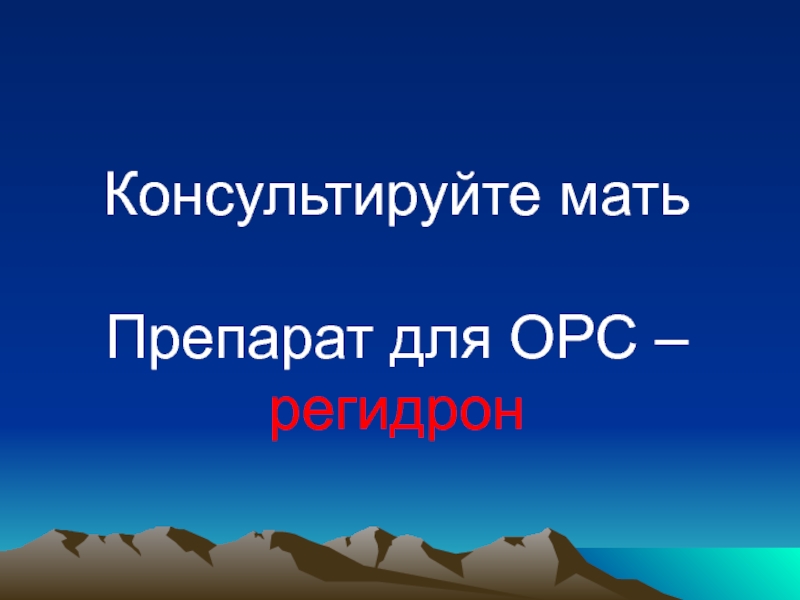 Консультируйте мать

Препарат для ОРС – регидрон